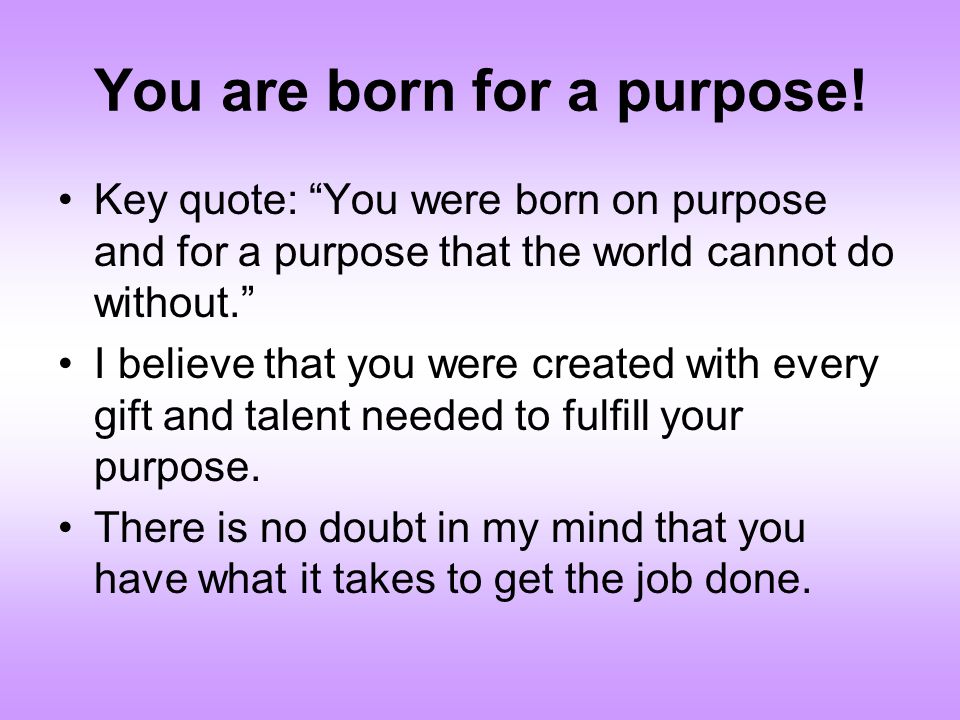 You are born for a purpose!

• Key quote: “You were born on purpose and for a purpose that the world cannot do without.”

• I believe that you were created with every gift and talent needed to fulfill your purpose.

• There is no doubt in my mind that you have what it takes to get the job done.